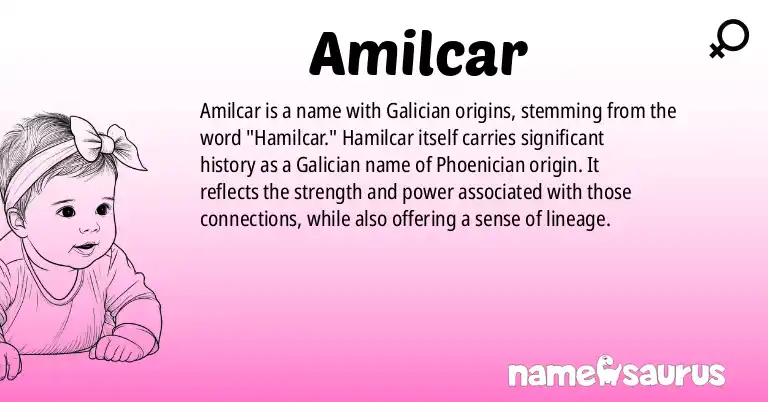 Amilcar

Amilcar is a name with Galician origins, stemming from the word "Hamilcar." Hamilcar itself carries significant history as a Galician name of Phoenician origin. It reflects the strength and power associated with those connections, while also offering a sense of lineage.

namesaurus